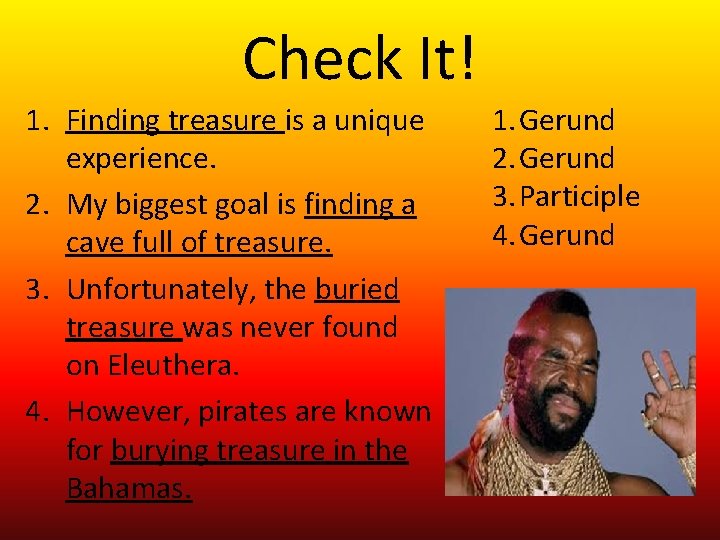 Check It!

1. Finding treasure is a unique experience.
2. My biggest goal is finding a cave full of treasure.
3. Unfortunately, the buried treasure was never found on Eleuthera.
4. However, pirates are known for burying treasure in the Bahamas.

1. Gerund
2. Gerund
3. Participle
4. Gerund